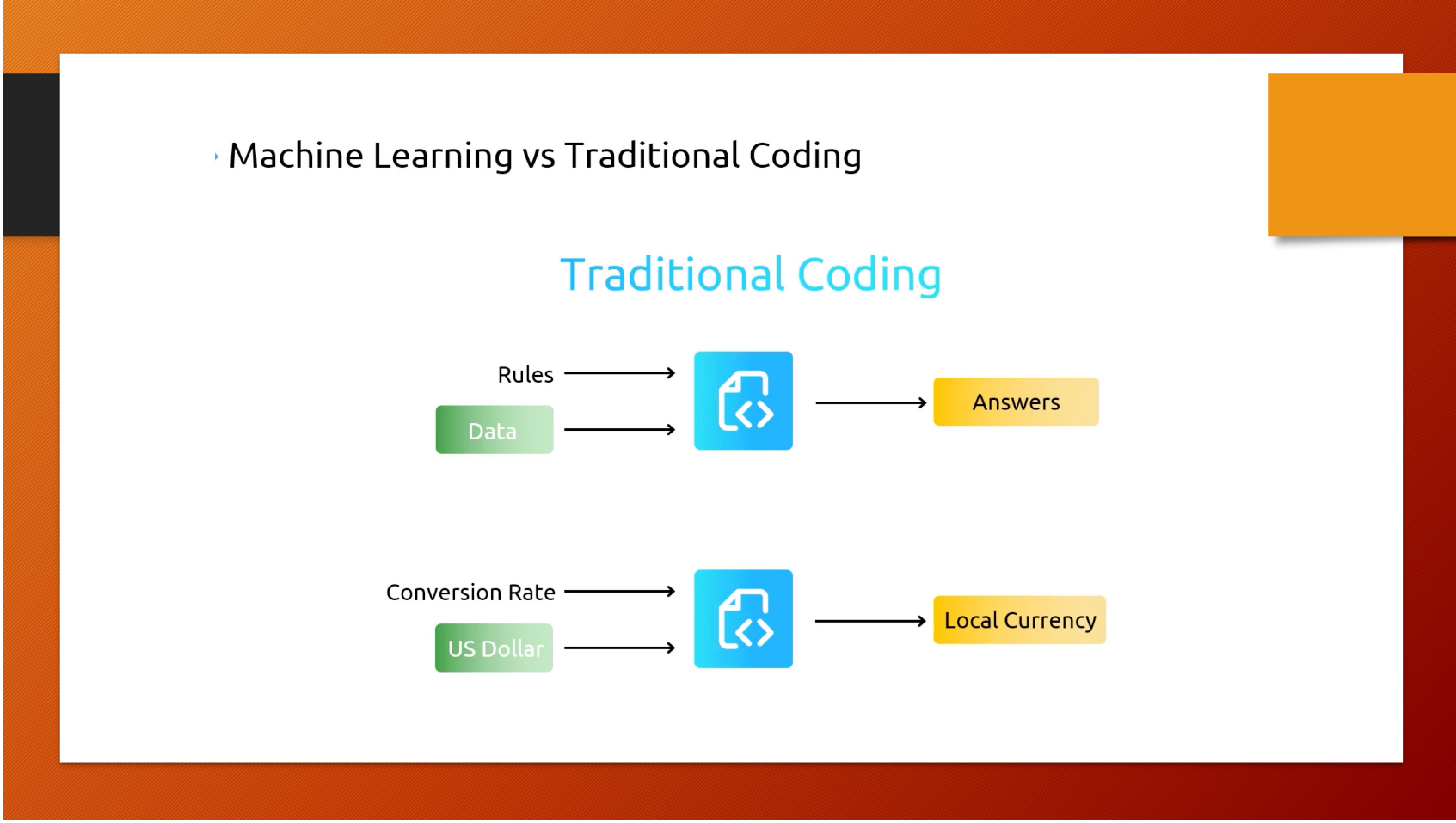 Machine Learning vs Traditional Coding

Traditional Coding

Rules

Data

Answers

Conversion Rate

US Dollar

Local Currency